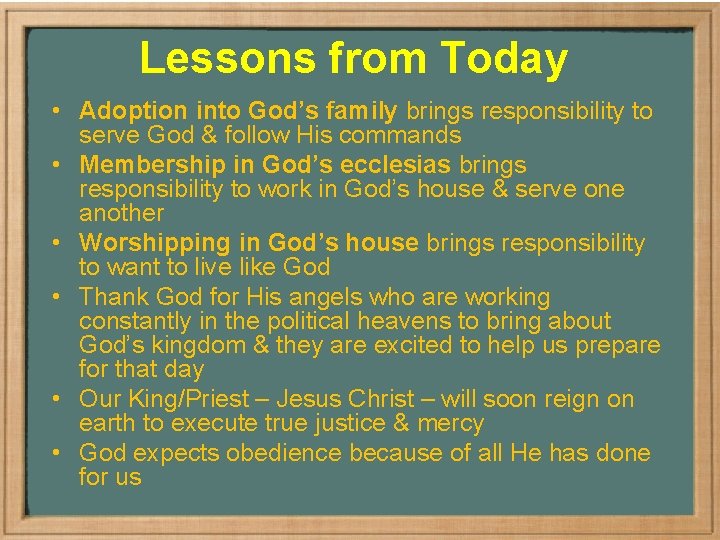 Lessons from Today

• Adoption into God's family brings responsibility to serve God & follow His commands
• Membership in God's ecclesias brings responsibility to work in God's house & serve one another
• Worshipping in God's house brings responsibility to want to live like God
• Thank God for His angels who are working constantly in the political heavens to bring about God's kingdom & they are excited to help us prepare for that day
• Our King/Priest – Jesus Christ – will soon reign on earth to execute true justice & mercy
• God expects obedience because of all He has done for us